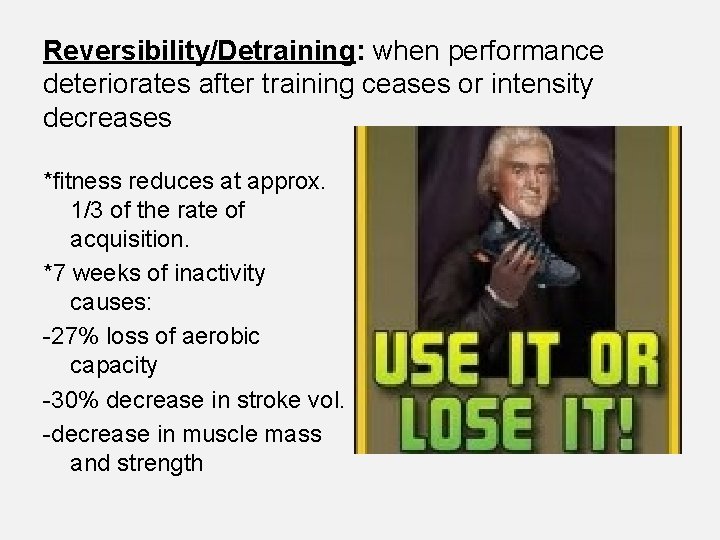 Reversibility/Detraining: when performance deteriorates after training ceases or intensity decreases

*fitness reduces at approx. 1/3 of the rate of acquisition.
*7 weeks of inactivity causes:
-27% loss of aerobic capacity
-30% decrease in stroke vol.
-decrease in muscle mass and strength

USE IT OR LOSE IT!